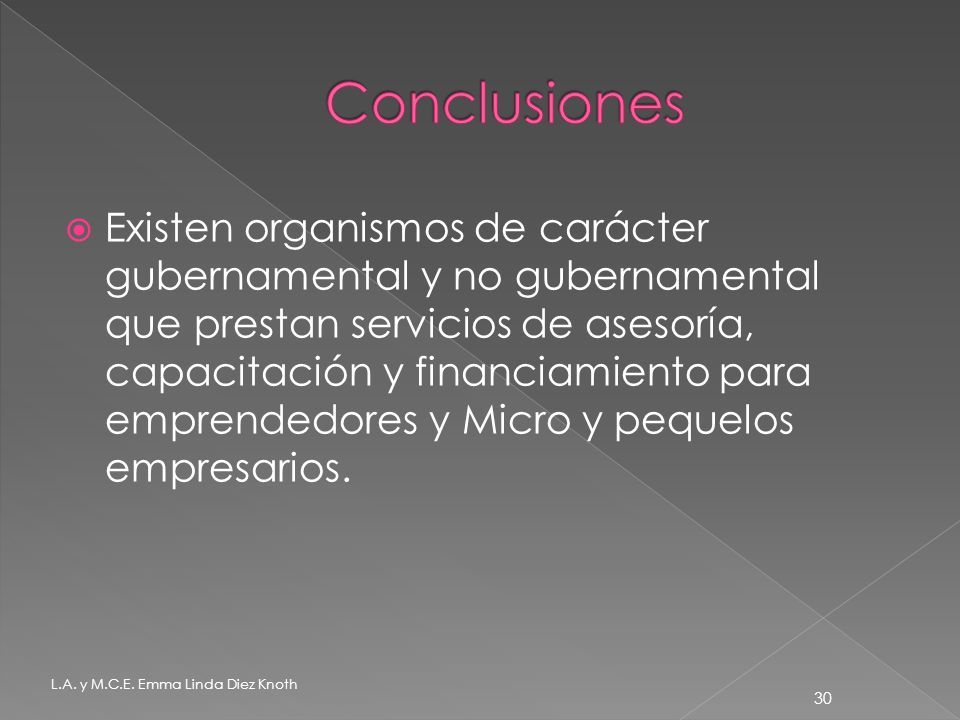 Conclusiones

Existen organismos de carácter gubernamental y no gubernamental que prestan servicios de asesoría, capacitación y financiamiento para emprendedores y Micro y pequelos empresarios.

L.A. y M.C.E. Emma Linda Diez Knoth

30